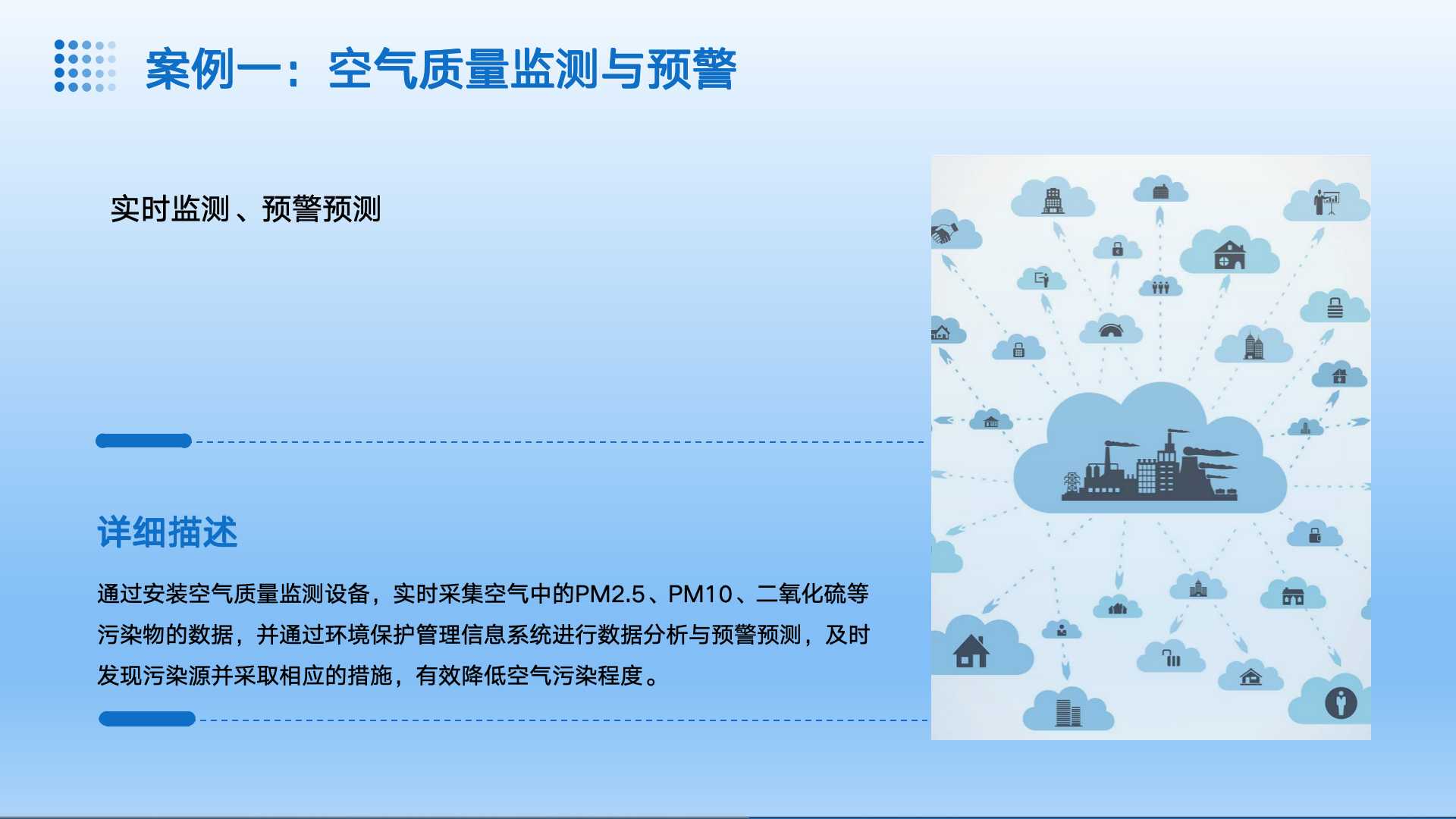 案例一：空气质量监测与预警

实时监测、预警预测

详细描述

通过安装空气质量监测设备，实时采集空气中的PM2.5、PM10、二氧化硫等污染物的数据，并通过环境保护管理信息系统进行数据分析与预警预测，及时发现污染源并采取相应的措施，有效降低空气污染程度。